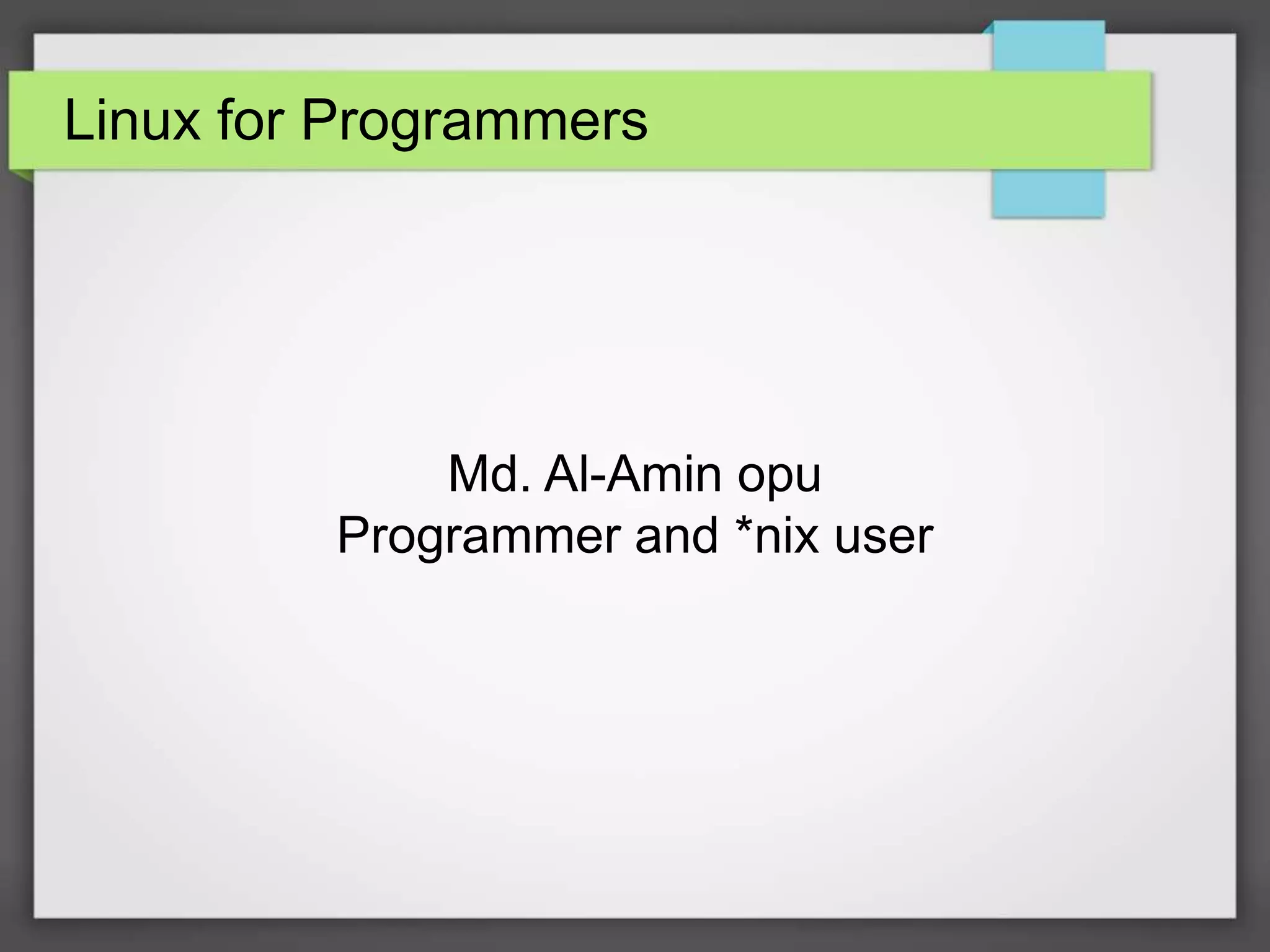 Linux for Programmers

Md. Al-Amin opu
Programmer and *nix user